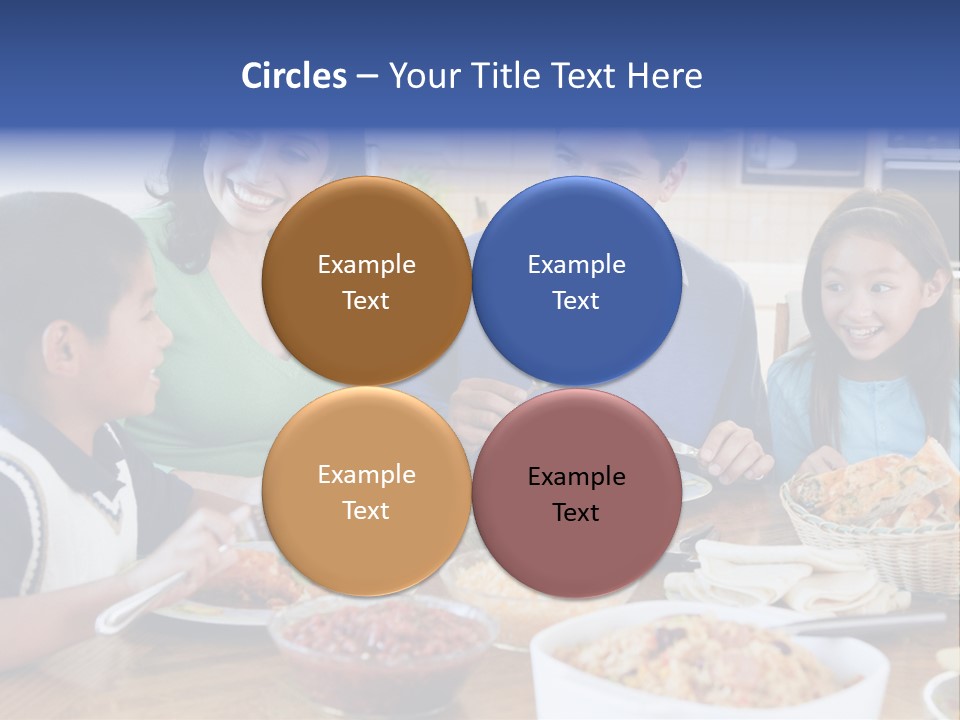 Circles – Your Title Text Here

Example Text

Example Text

Example Text

Example Text